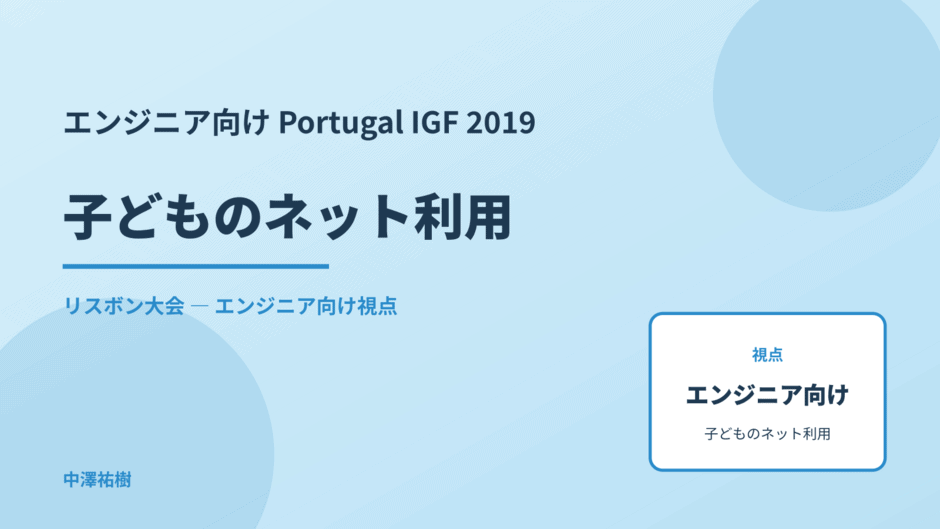 エンジニア向け Portugal IGF 2019

子どものネット利用

リスボン大会 — エンジニア向け視点

視点

エンジニア向け

子どものネット利用

中澤祐樹